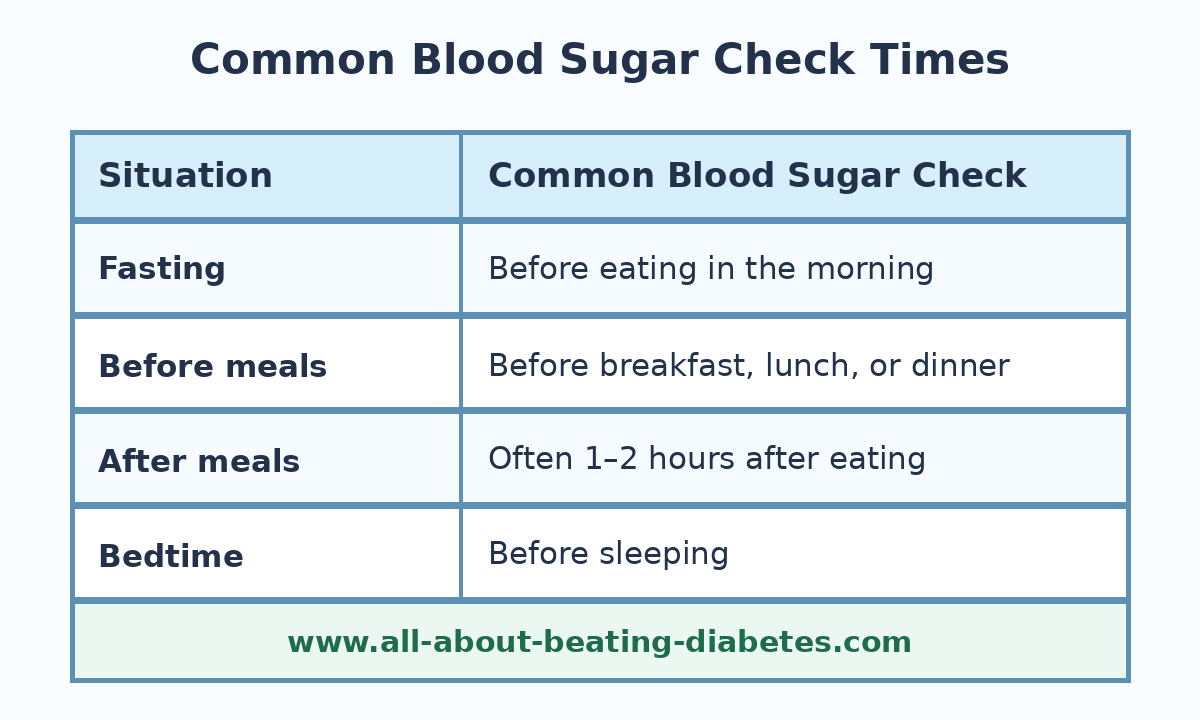 Common Blood Sugar Check Times

| Situation | Common Blood Sugar Check |
|---|---|
| Fasting | Before eating in the morning |
| Before meals | Before breakfast, lunch, or dinner |
| After meals | Often 1–2 hours after eating |
| Bedtime | Before sleeping |

www.all-about-beating-diabetes.com